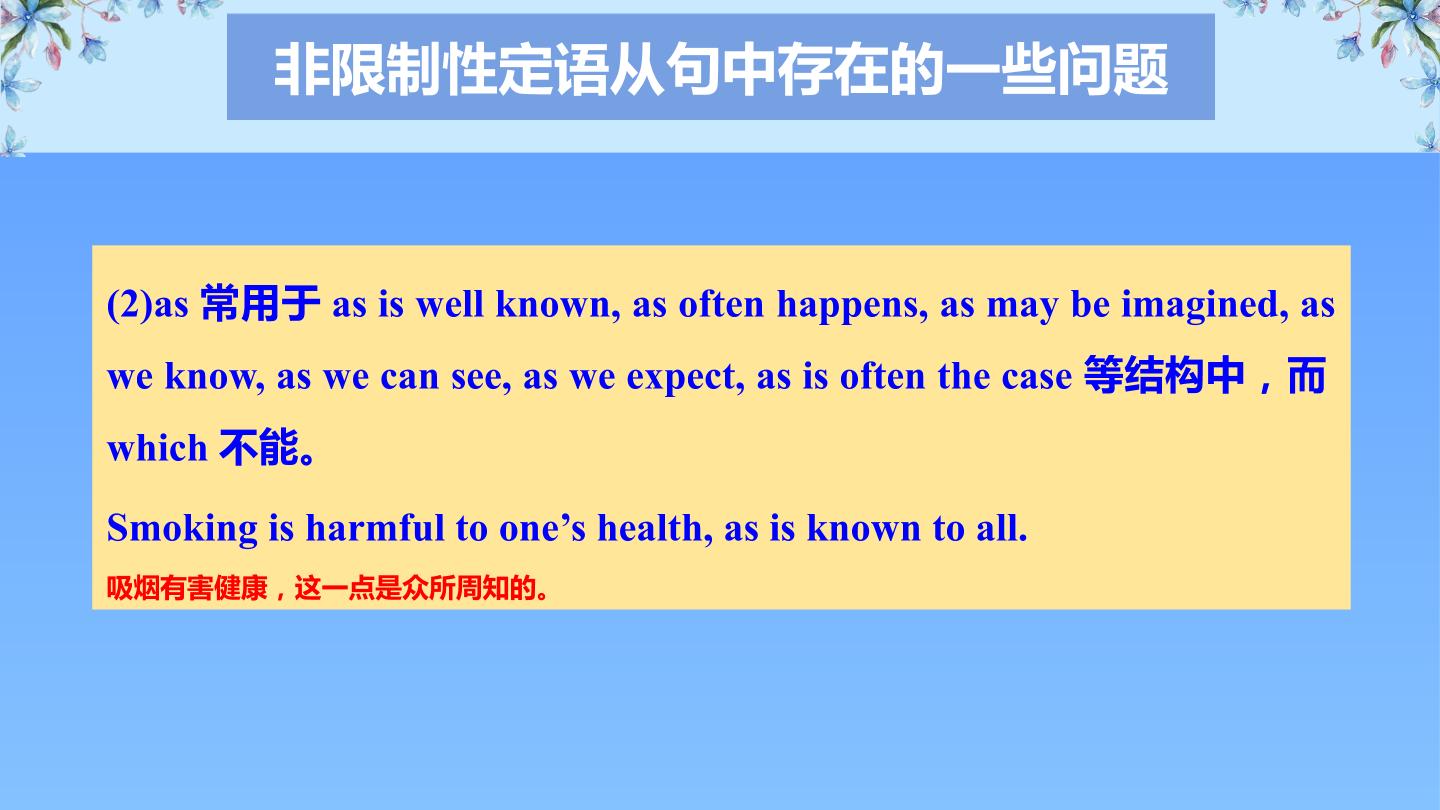 非限制性定语从句中存在的一些问题

(2)as常用于as is well known, as often happens, as may be imagined, as we know, as we can see, as we expect, as is often the case等结构中，而which不能。

Smoking is harmful to one's health, as is known to all.

吸烟有害健康，这一点是众所周知的。